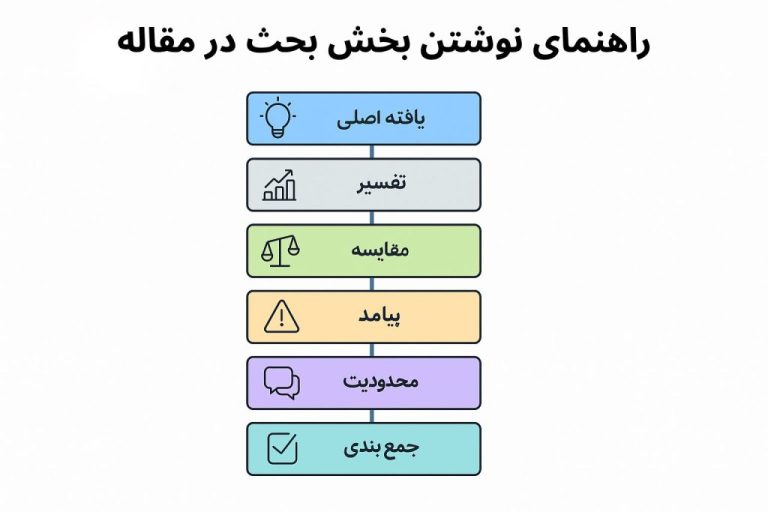 راهنمای نوشتن بخش بحث در مقاله

یافته اصلی

تفسیر

مقایسه

پیامد

محدودیت

جمع بندی